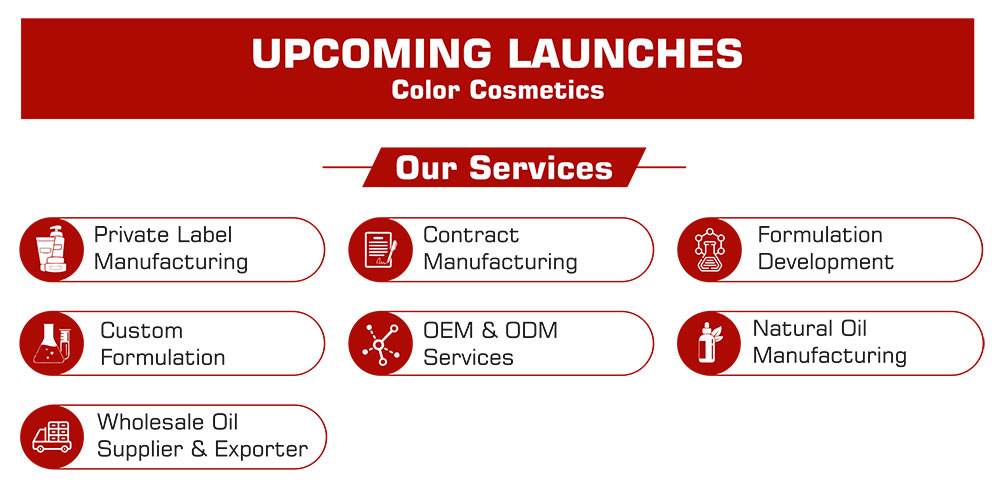 UPCOMING LAUNCHES
Color Cosmetics

Our Services

Private Label Manufacturing

Contract Manufacturing

Formulation Development

Custom Formulation

OEM & ODM Services

Natural Oil Manufacturing

Wholesale Oil Supplier & Exporter